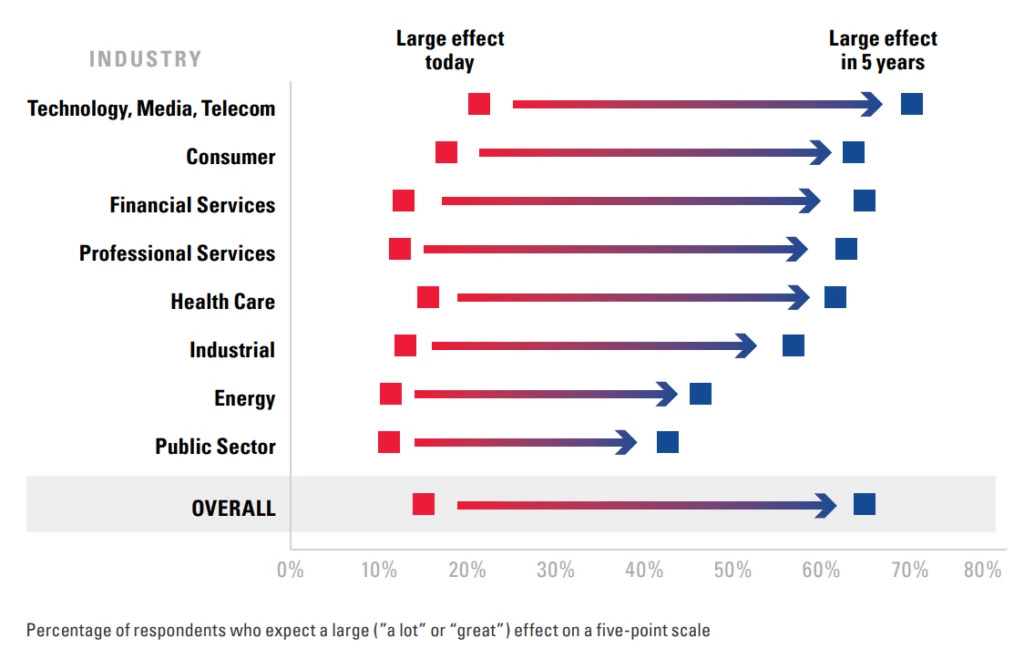 INDUSTRY

Large effect today

Large effect in 5 years

Technology, Media, Telecom

Consumer

Financial Services

Professional Services

Health Care

Industrial

Energy

Public Sector

OVERALL

0% 10% 20% 30% 40% 50% 60% 70% 80%

Percentage of respondents who expect a large ("a lot" or "great") effect on a five-point scale